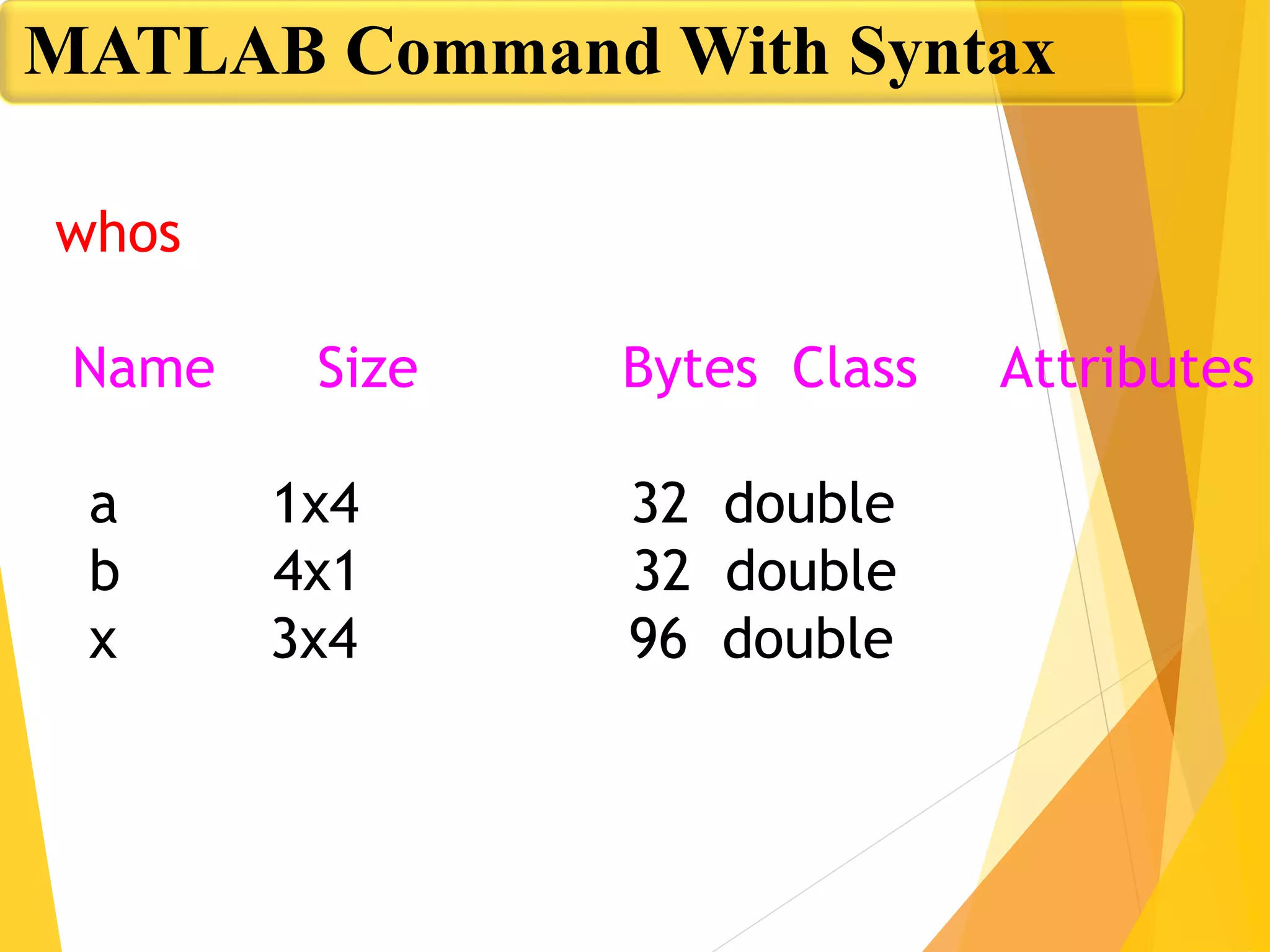 MATLAB Command With Syntax

whos

| Name | Size | Bytes | Class | Attributes |
|---|---|---|---|---|
| a | 1x4 | 32 | double | |
| b | 4x1 | 32 | double | |
| x | 3x4 | 96 | double | |